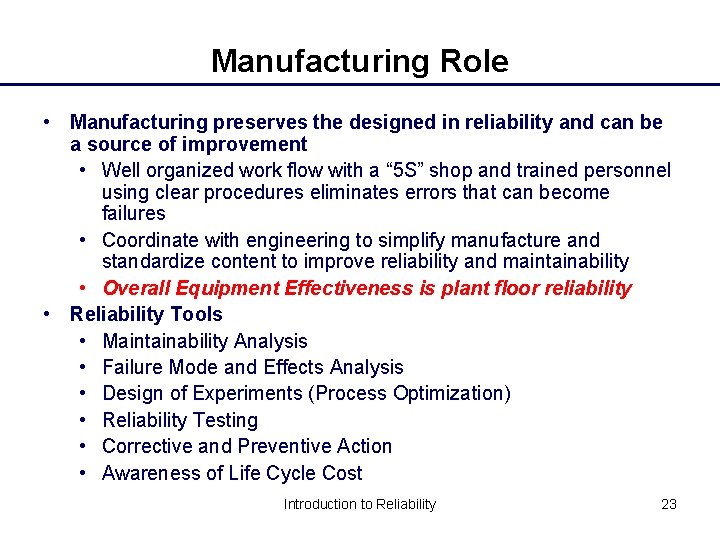 Manufacturing Role

• Manufacturing preserves the designed in reliability and can be a source of improvement
  • Well organized work flow with a “5S” shop and trained personnel using clear procedures eliminates errors that can become failures
  • Coordinate with engineering to simplify manufacture and standardize content to improve reliability and maintainability
  • Overall Equipment Effectiveness is plant floor reliability
• Reliability Tools
  • Maintainability Analysis
  • Failure Mode and Effects Analysis
  • Design of Experiments (Process Optimization)
  • Reliability Testing
  • Corrective and Preventive Action
  • Awareness of Life Cycle Cost

Introduction to Reliability

23